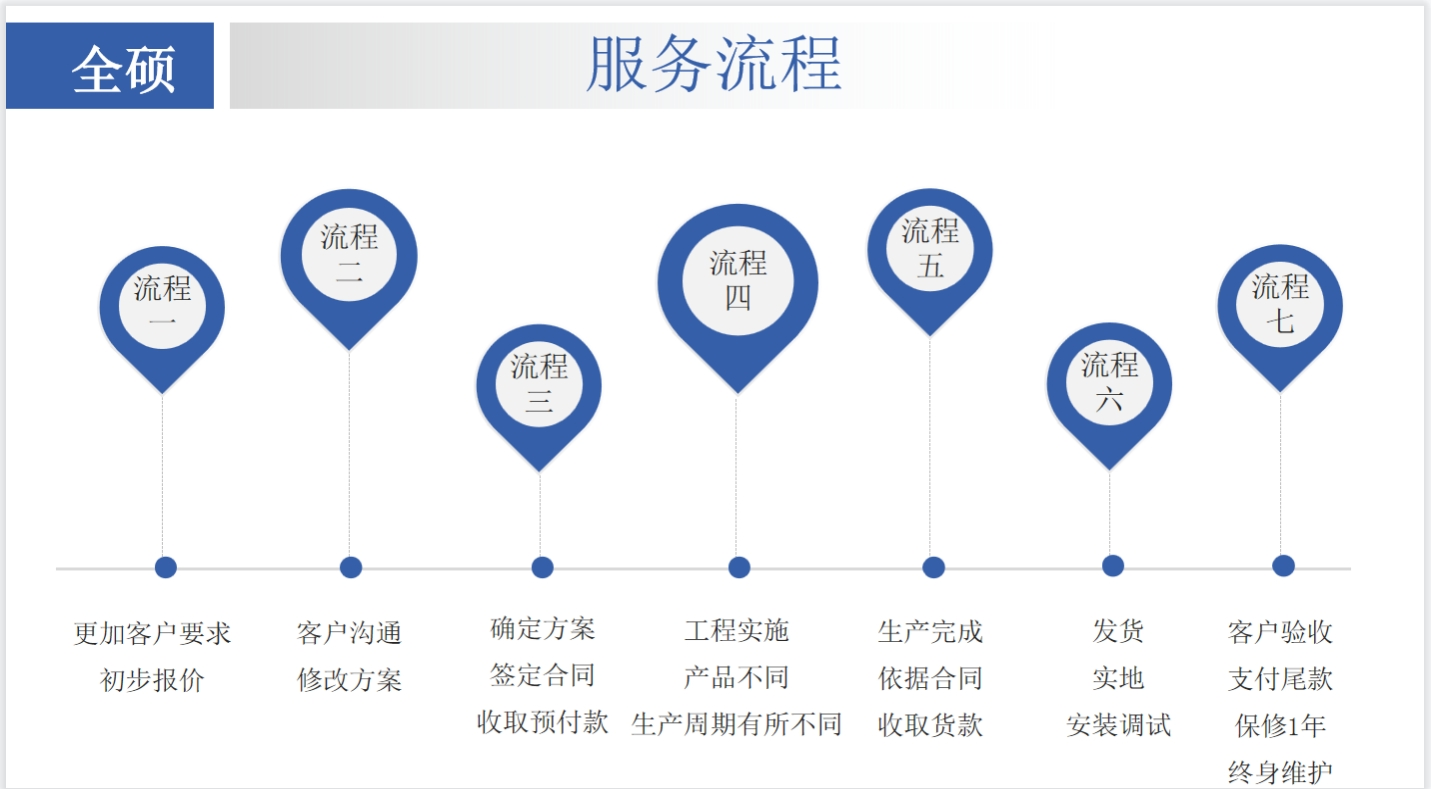 全硕

服务流程

流程一

流程二

流程三

流程四

流程五

流程六

流程七

更加客户要求
初步报价

客户沟通
修改方案

确定方案
签定合同
收取预付款

工程实施
产品不同
生产周期有所不同

生产完成
依据合同
收取货款

发货
实地
安装调试

客户验收
支付尾款
保修1年
终身维护